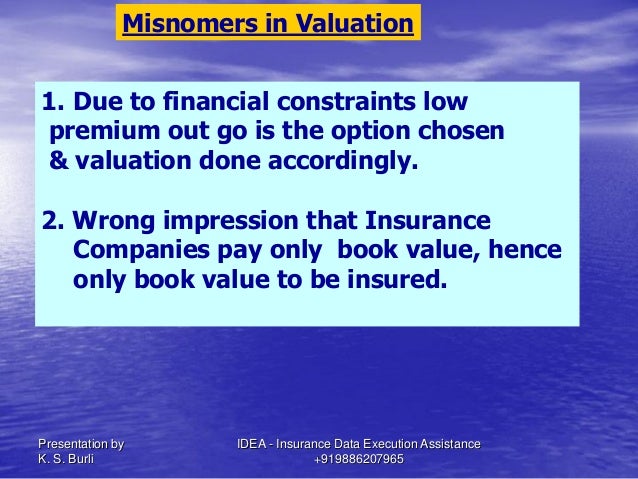 Misnomers in Valuation

1. Due to financial constraints low premium out go is the option chosen & valuation done accordingly.

2. Wrong impression that Insurance Companies pay only book value, hence only book value to be insured.

Presentation by
K. S. Burli

IDEA - Insurance Data Execution Assistance
+919886207965